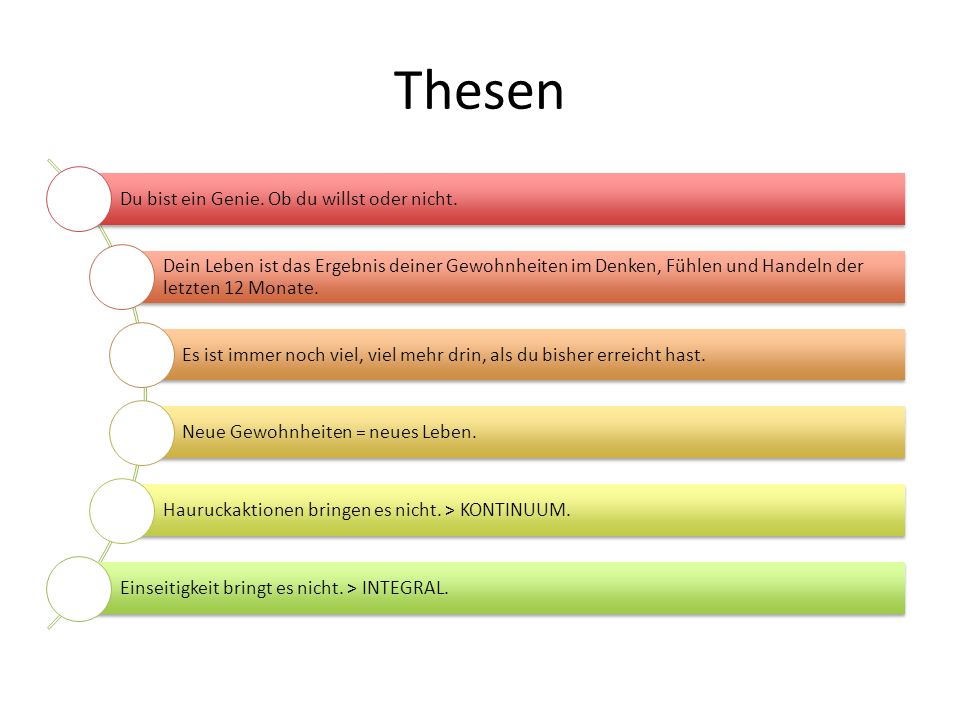 Thesen

Du bist ein Genie. Ob du willst oder nicht.

Dein Leben ist das Ergebnis deiner Gewohnheiten im Denken, Fühlen und Handeln der letzten 12 Monate.

Es ist immer noch viel, viel mehr drin, als du bisher erreicht hast.

Neue Gewohnheiten = neues Leben.

Hauruckaktionen bringen es nicht. > KONTINUUM.

Einseitigkeit bringt es nicht. > INTEGRAL.